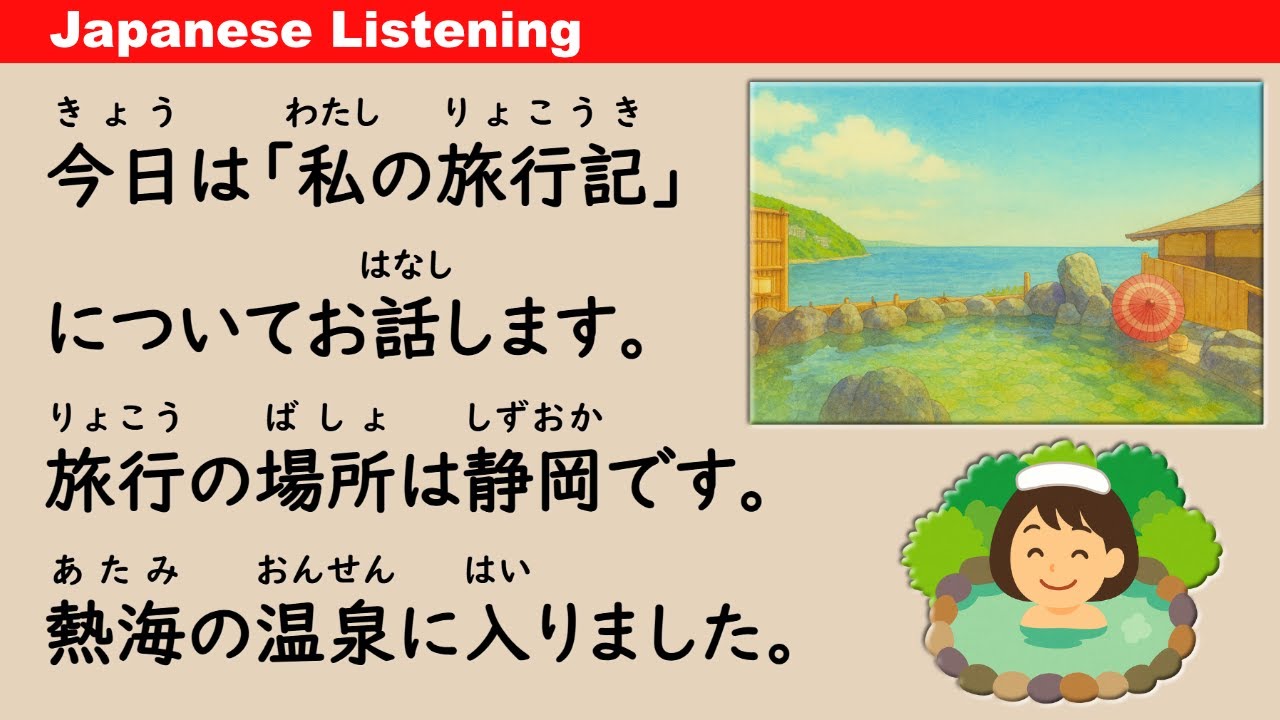 Japanese Listening

きょう　わたし　りょこうき
今日は「私の旅行記」

はなし
についてお話します。

りょこう　ばしょ　しずおか
旅行の場所は静岡です。

あたみ　おんせん　はい
熱海の温泉に入りました。